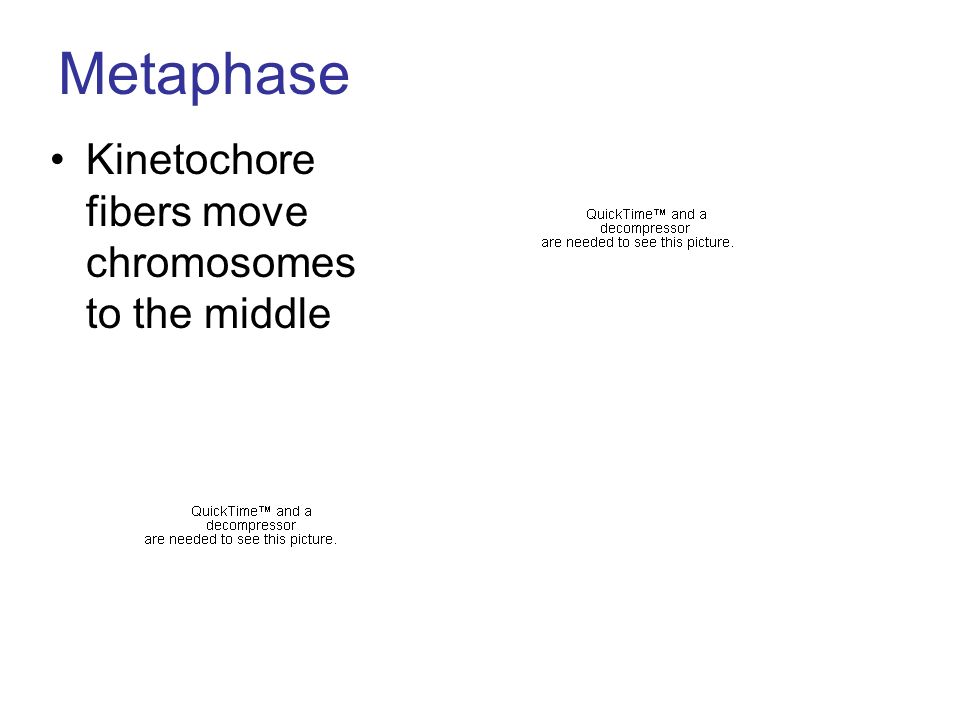 Metaphase

• Kinetochore fibers move chromosomes to the middle

QuickTime™ and a decompressor are needed to see this picture.

QuickTime™ and a decompressor are needed to see this picture.